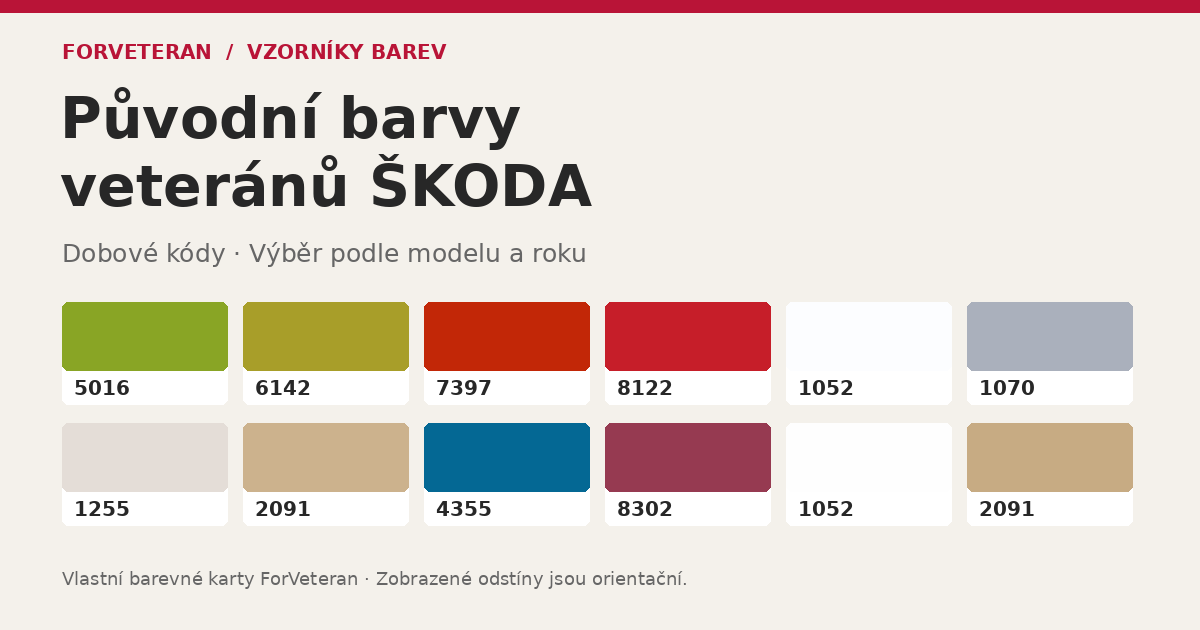 FORVETERAN / VZORNÍKY BAREV

Původní barvy veteránů ŠKODA

Dobové kódy · Výběr podle modelu a roku

5016

6142

7397

8122

1052

1070

1255

2091

4355

8302

1052

2091

Vlastní barevné karty ForVeteran · Zobrazené odstíny jsou orientační.